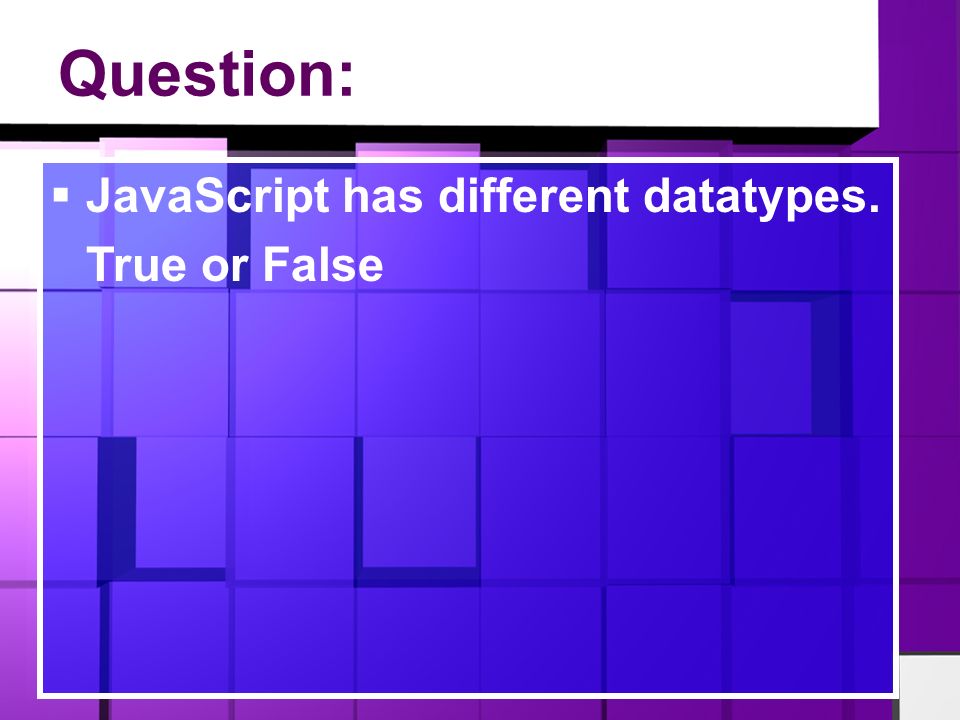 Question:

▪ JavaScript has different datatypes. True or False